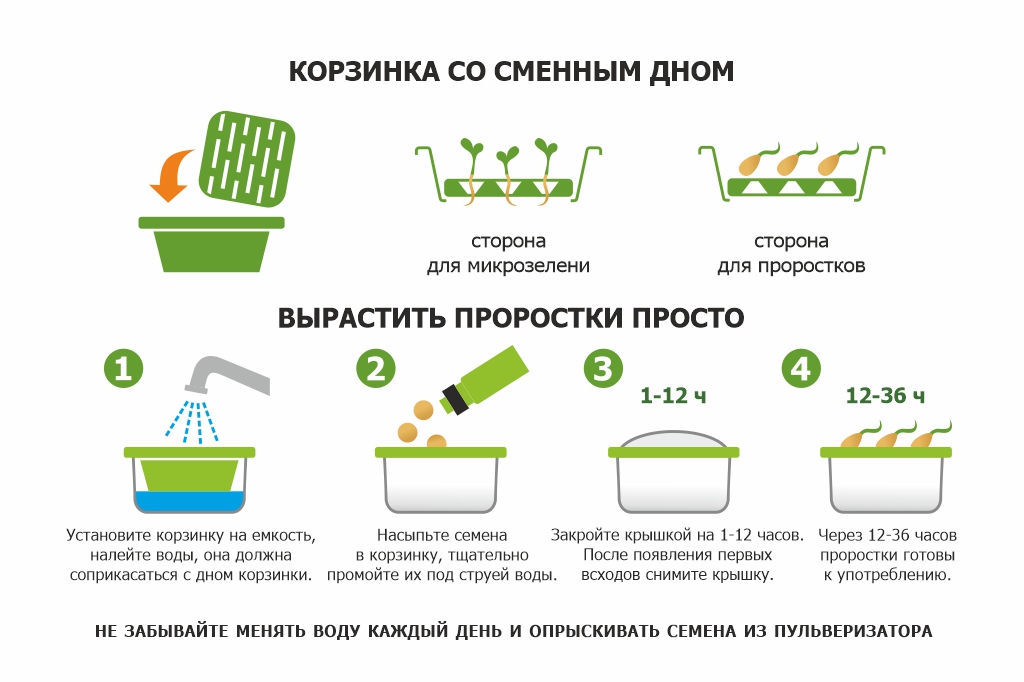 КОРЗИНКА СО СМЕННЫМ ДНОМ

сторона для микрозелени

сторона для проростков

ВЫРАСТИТЬ ПРОРОСТКИ ПРОСТО

1

Установите корзинку на емкость, налейте воды, она должна соприкасаться с дном корзинки.

2

Насыпьте семена в корзинку, тщательно промойте их под струей воды.

3

1-12 ч

Закройте крышкой на 1-12 часов. После появления первых всходов снимите крышку.

4

12-36 ч

Через 12-36 часов проростки готовы к употреблению.

НЕ ЗАБЫВАЙТЕ МЕНЯТЬ ВОДУ КАЖДЫЙ ДЕНЬ И ОПРЫСКИВАТЬ СЕМЕНА ИЗ ПУЛЬВЕРИЗАТОРА